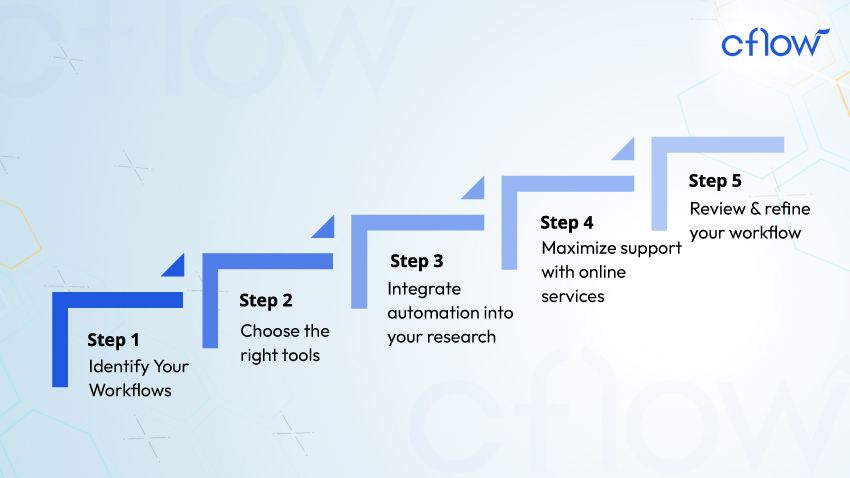 cflow

Step 1
Identify Your Workflows

Step 2
Choose the right tools

Step 3
Integrate automation into your research

Step 4
Maximize support with online services

Step 5
Review & refine your workflow